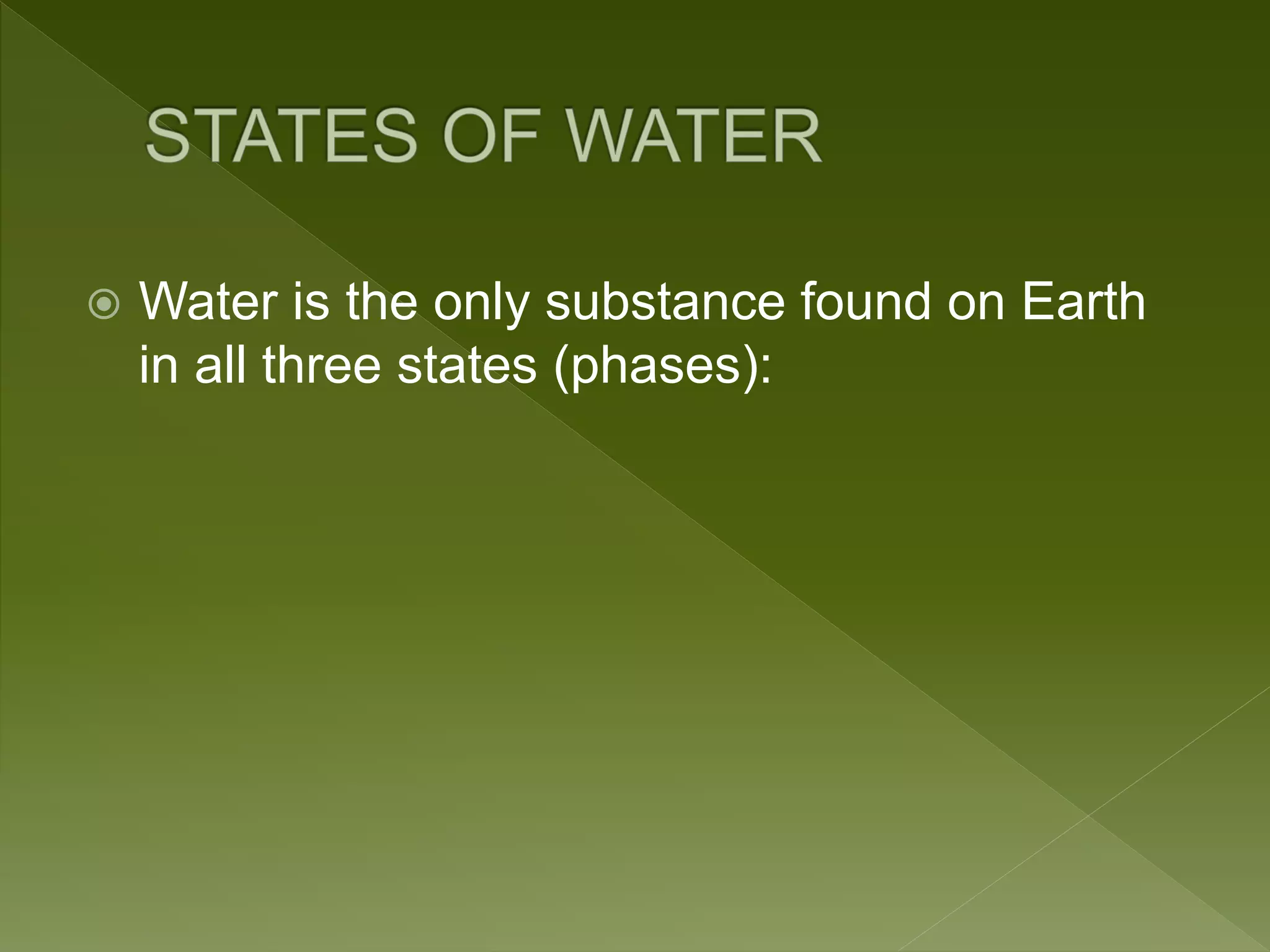 STATES OF WATER

Water is the only substance found on Earth in all three states (phases):